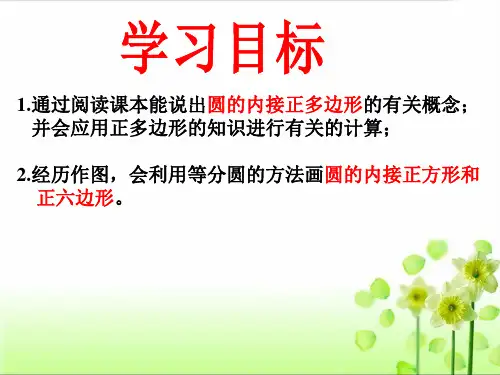 学习目标

1.通过阅读课本能说出圆的内接正多边形的有关概念；并会应用正多边形的知识进行有关的计算；

2.经历作图，会利用等分圆的方法画圆的内接正方形和正六边形。